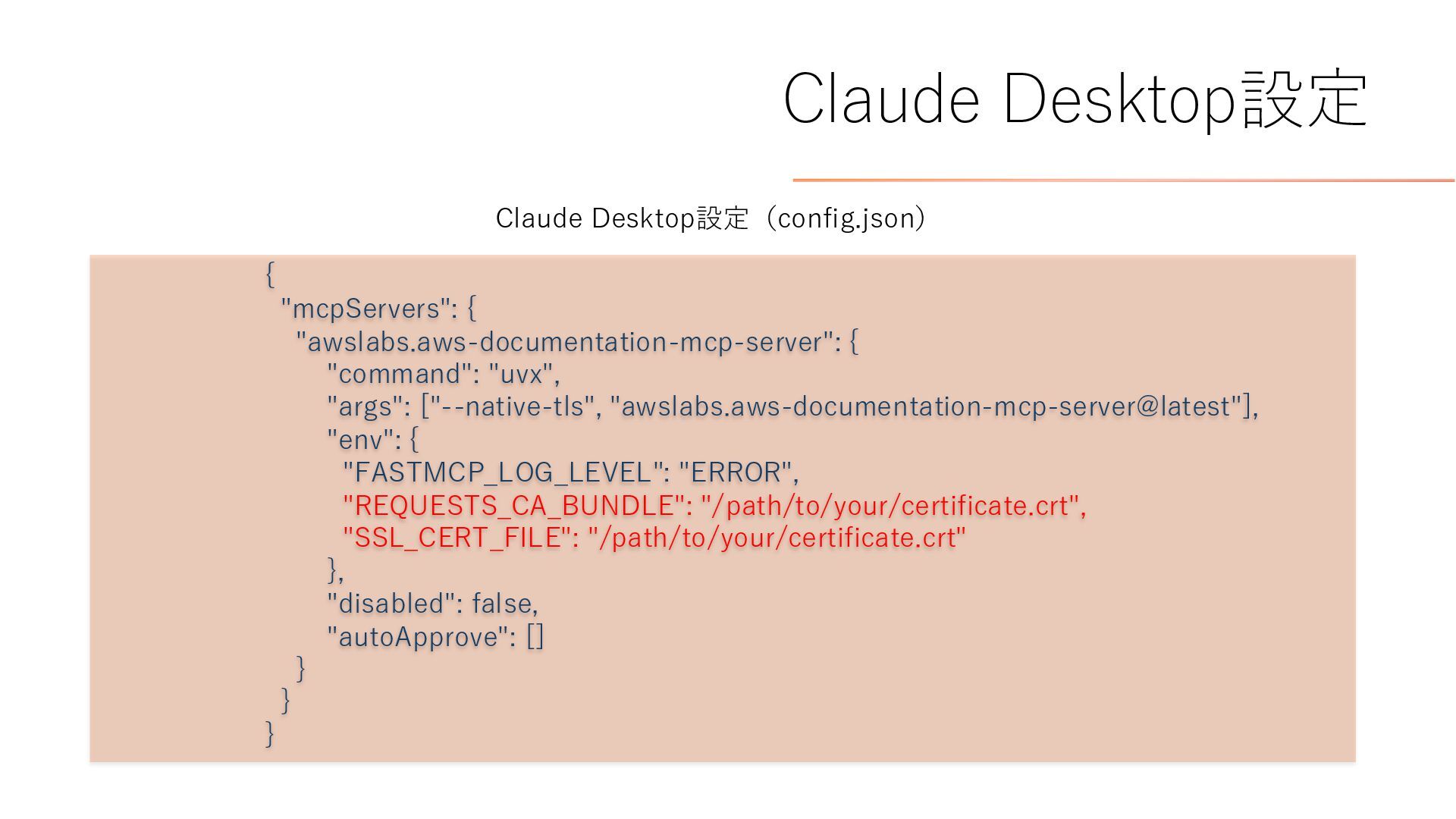 Claude Desktop設定

Claude Desktop設定（config.json）

{
"mcpServers": {
"awslabs.aws-documentation-mcp-server": {
"command": "uvx",
"args": ["--native-tls", "awslabs.aws-documentation-mcp-server@latest"],
"env": {
"FASTMCP_LOG_LEVEL": "ERROR",
"REQUESTS_CA_BUNDLE": "/path/to/your/certificate.crt",
"SSL_CERT_FILE": "/path/to/your/certificate.crt"
},
"disabled": false,
"autoApprove": []
}
}
}